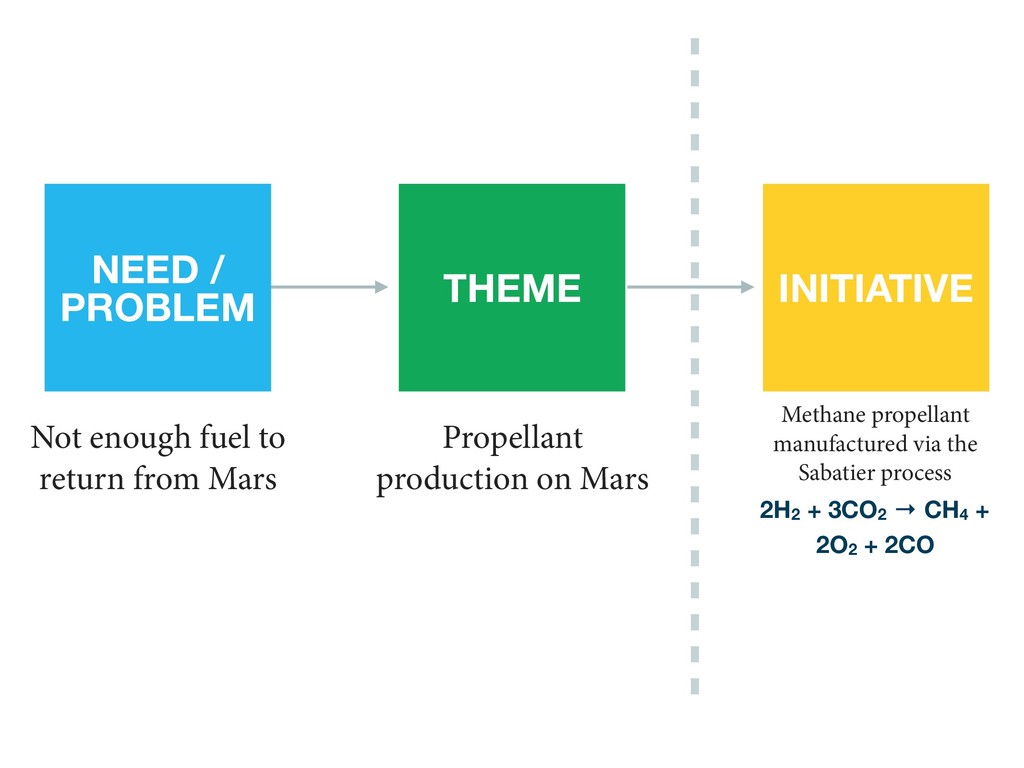 NEED / PROBLEM

Not enough fuel to return from Mars

THEME

Propellant production on Mars

INITIATIVE

Methane propellant manufactured via the Sabatier process

$2H_2 + 3CO_2 \rightarrow CH_4 + 2O_2 + 2CO$